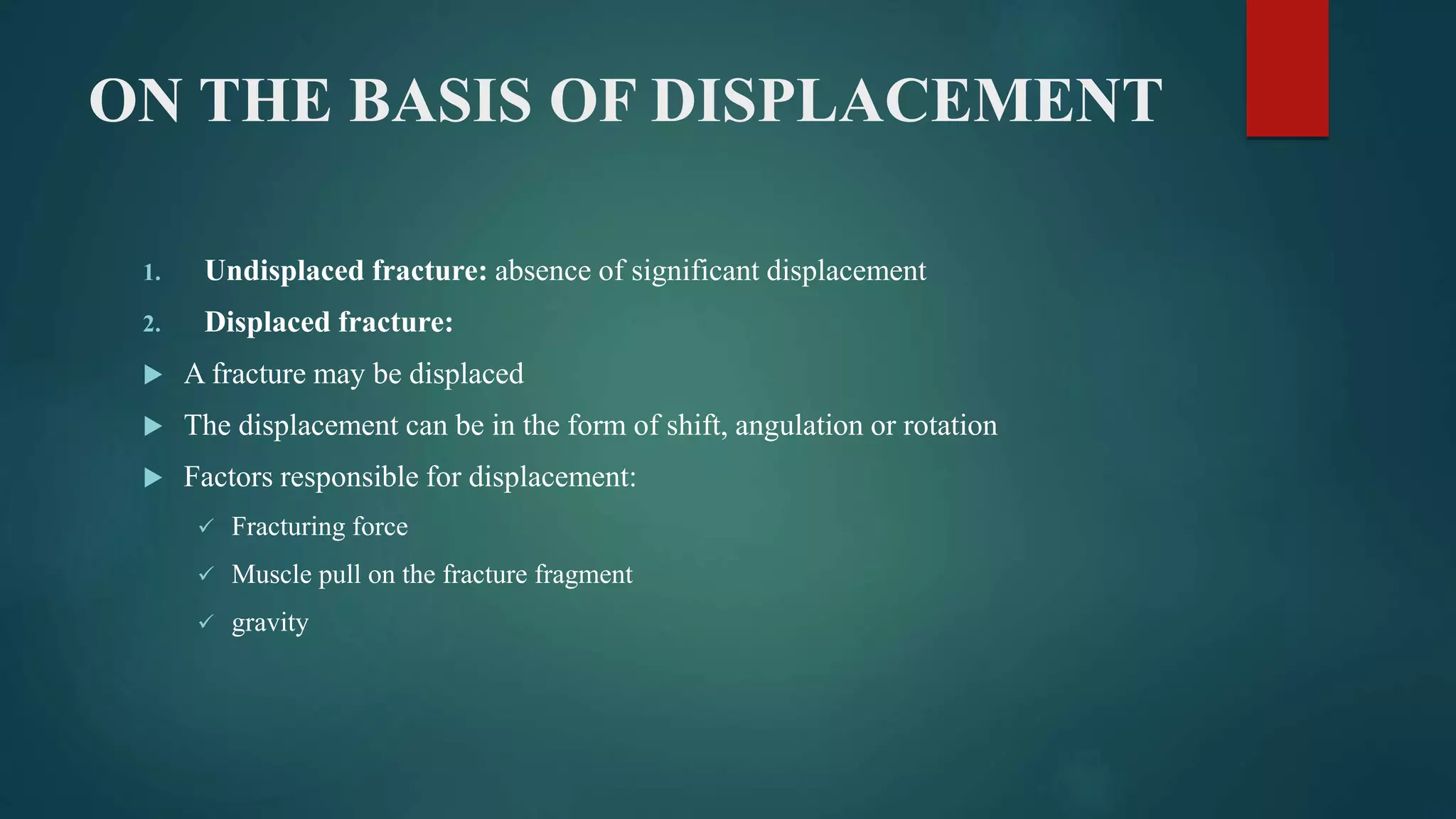 ON THE BASIS OF DISPLACEMENT

1. Undisplaced fracture: absence of significant displacement

2. Displaced fracture:

▶ A fracture may be displaced

▶ The displacement can be in the form of shift, angulation or rotation

▶ Factors responsible for displacement:

✓ Fracturing force

✓ Muscle pull on the fracture fragment

✓ gravity